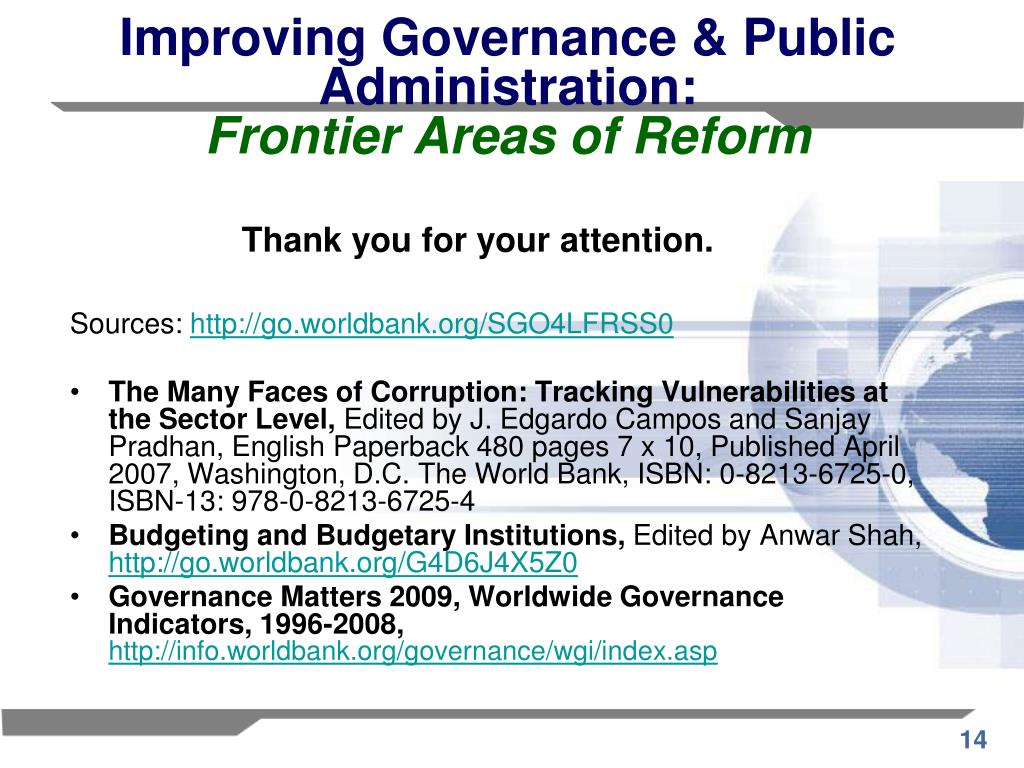 Improving Governance & Public Administration:
Frontier Areas of Reform

Thank you for your attention.

Sources: http://go.worldbank.org/SGO4LFRSS0

• The Many Faces of Corruption: Tracking Vulnerabilities at the Sector Level, Edited by J. Edgardo Campos and Sanjay Pradhan, English Paperback 480 pages 7 x 10, Published April 2007, Washington, D.C. The World Bank, ISBN: 0-8213-6725-0, ISBN-13: 978-0-8213-6725-4
• Budgeting and Budgetary Institutions, Edited by Anwar Shah, http://go.worldbank.org/G4D6J4X5Z0
• Governance Matters 2009, Worldwide Governance Indicators, 1996-2008, http://info.worldbank.org/governance/wgi/index.asp

14